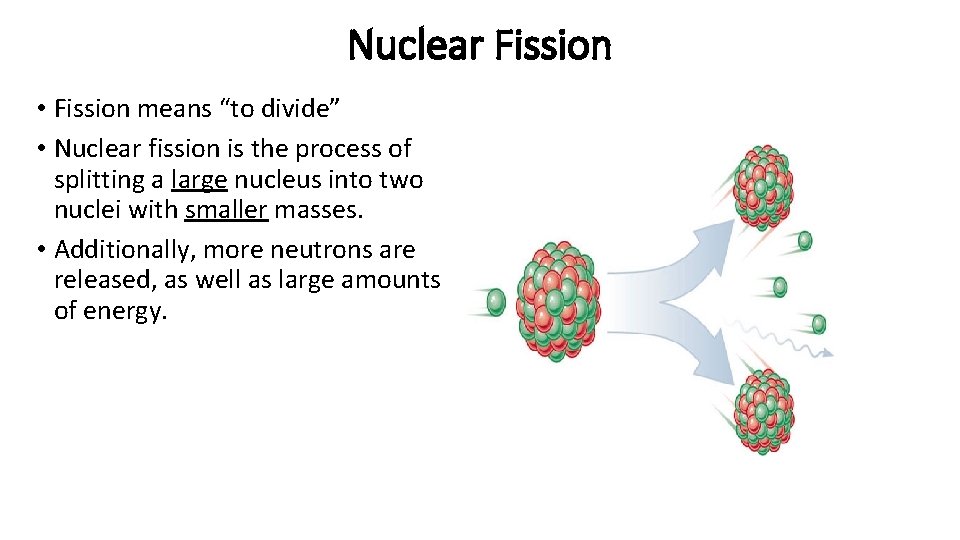 Nuclear Fission

• Fission means “to divide”

• Nuclear fission is the process of splitting a large nucleus into two nuclei with smaller masses.

• Additionally, more neutrons are released, as well as large amounts of energy.